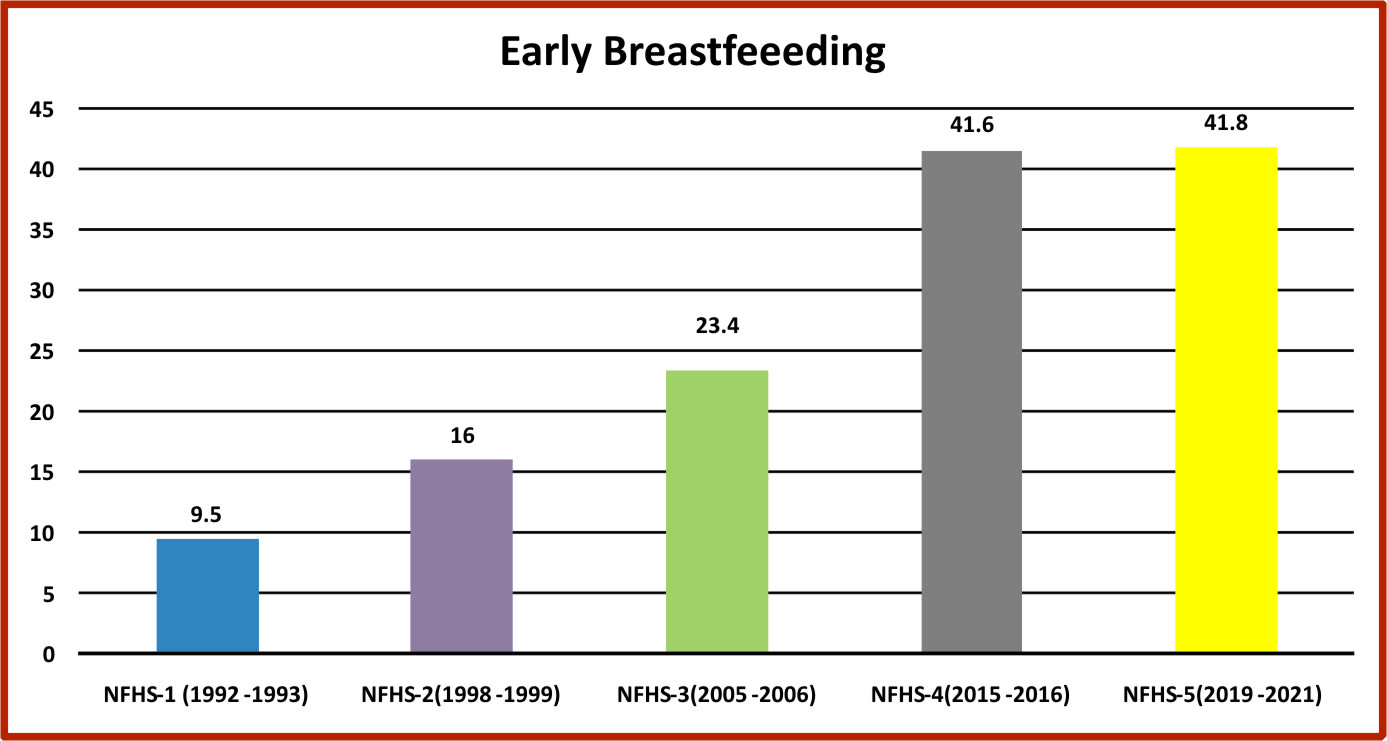 Early Breastfeeeding

45
40
35
30
25
20
15
10
5
0

9.5
16
23.4
41.6
41.8

NFHS-1 (1992 -1993)
NFHS-2(1998 -1999)
NFHS-3(2005 -2006)
NFHS-4(2015 -2016)
NFHS-5(2019 -2021)